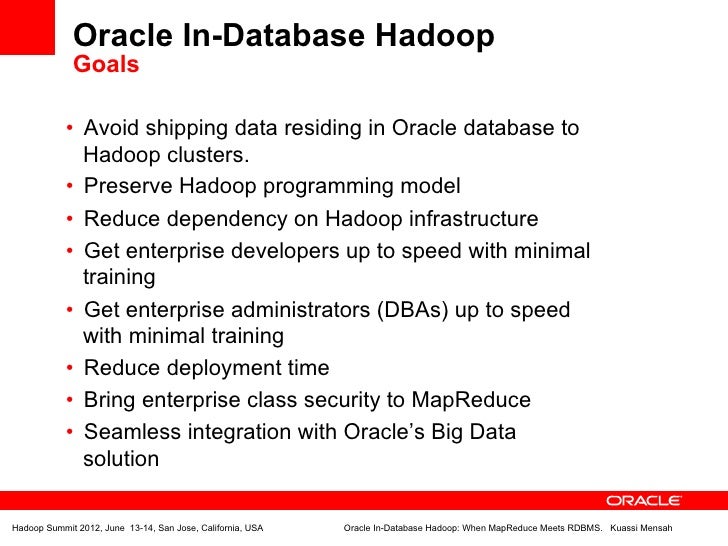 Oracle In-Database Hadoop
Goals

• Avoid shipping data residing in Oracle database to Hadoop clusters.
• Preserve Hadoop programming model
• Reduce dependency on Hadoop infrastructure
• Get enterprise developers up to speed with minimal training
• Get enterprise administrators (DBAs) up to speed with minimal training
• Reduce deployment time
• Bring enterprise class security to MapReduce
• Seamless integration with Oracle's Big Data solution

ORACLE

Hadoop Summit 2012, June 13-14, San Jose, California, USA

Oracle In-Database Hadoop: When MapReduce Meets RDBMS. Kuassi Mensah